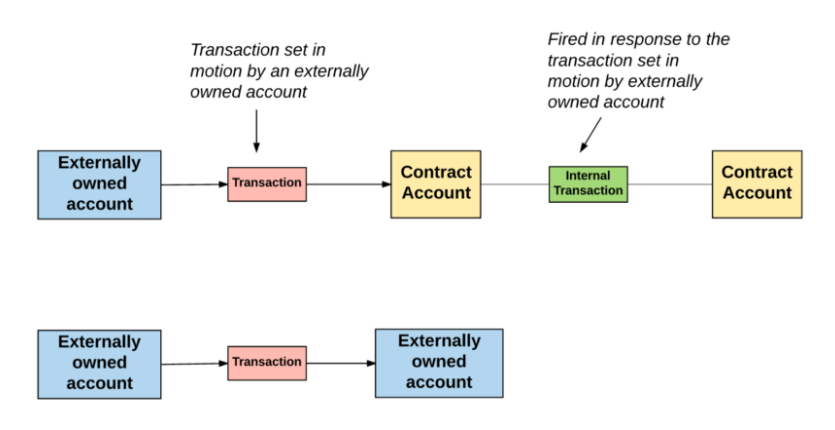 Transaction set in motion by an externally owned account

Fired in response to the transaction set in motion by externally owned account

Externally owned account

Transaction

Contract Account

Internal Transaction

Contract Account

Externally owned account

Transaction

Externally owned account